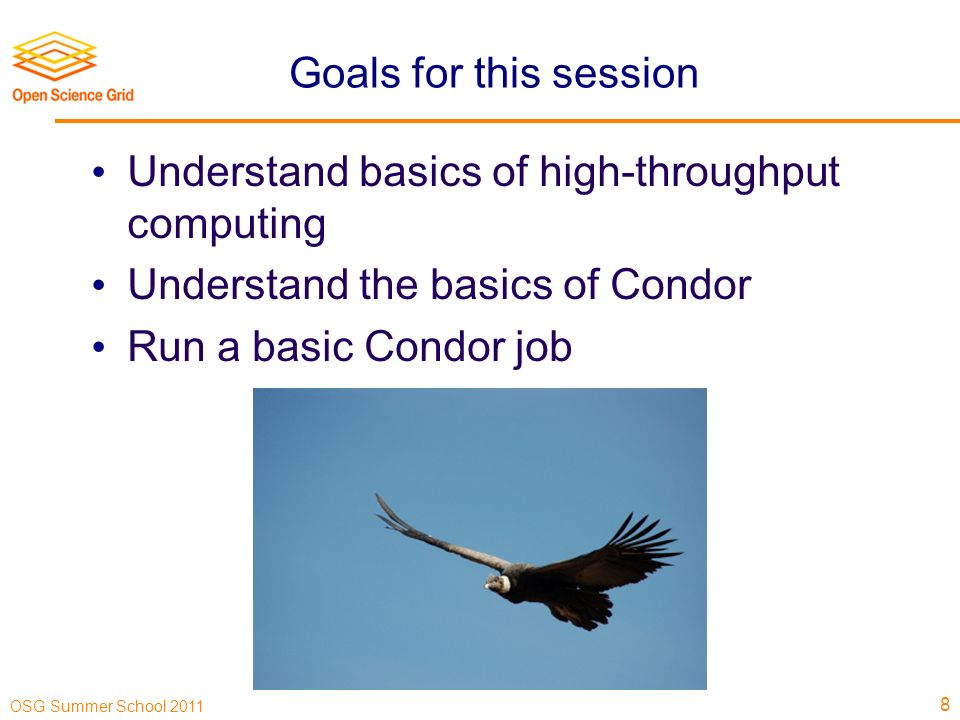 Open Science Grid

Goals for this session

• Understand basics of high-throughput computing
• Understand the basics of Condor
• Run a basic Condor job

OSG Summer School 2011

8